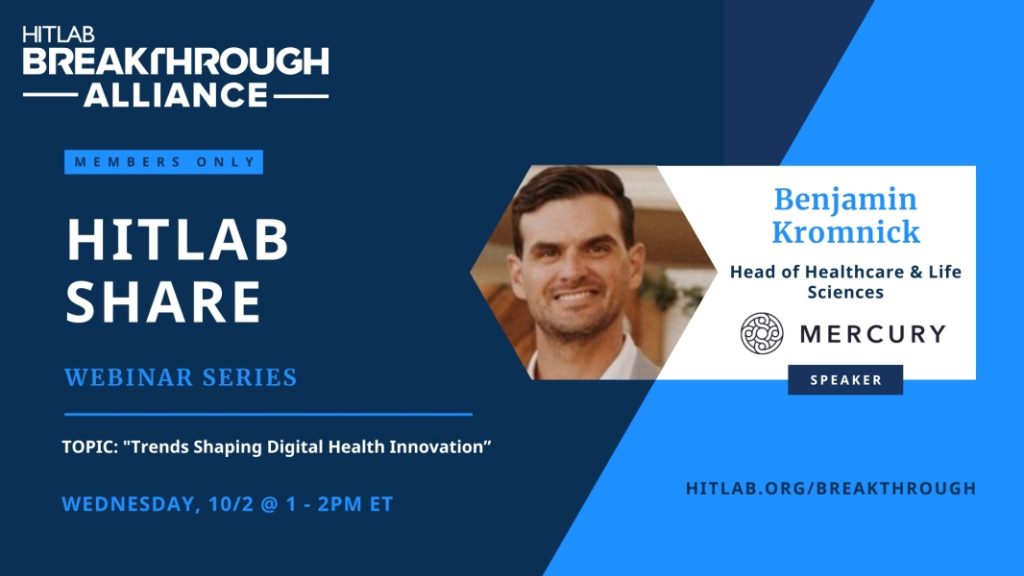 HITLAB
BREAKTHROUGH
ALLIANCE

MEMBERS ONLY

HITLAB SHARE

WEBINAR SERIES

TOPIC: "Trends Shaping Digital Health Innovation"

WEDNESDAY, 10/2 @ 1 - 2PM ET

Benjamin Kromnick

Head of Healthcare & Life Sciences

MERCURY

SPEAKER

HITLAB.ORG/BREAKTHROUGH